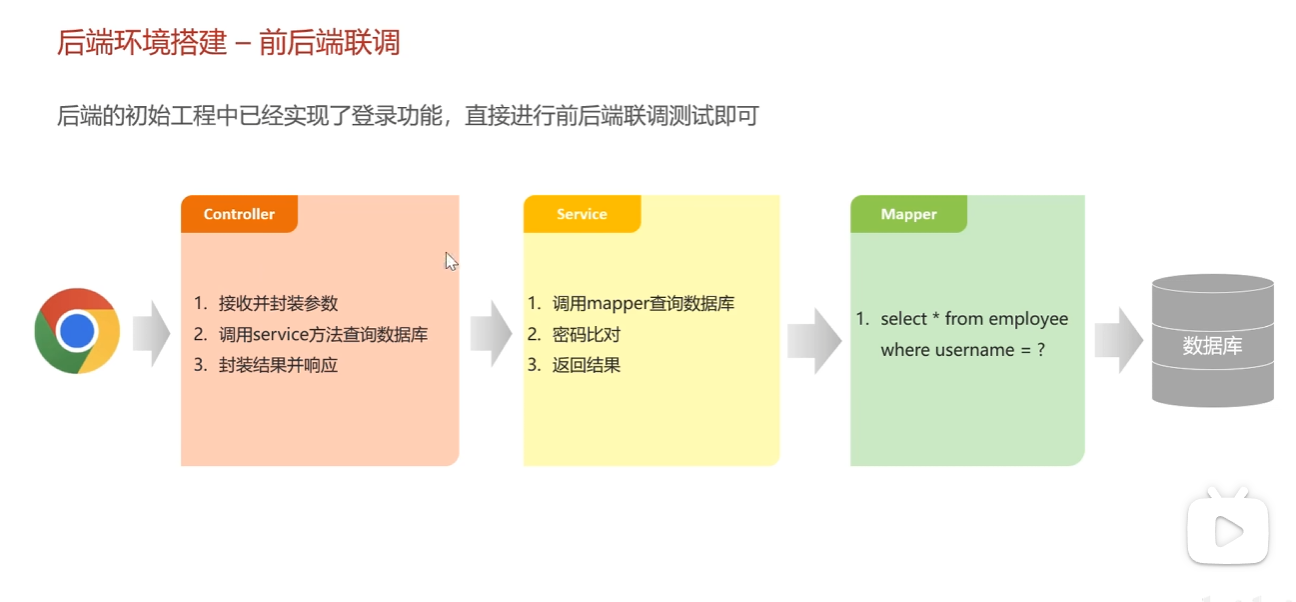 后端环境搭建 – 前后端联调

后端的初始工程中已经实现了登录功能，直接进行前后端联调测试即可

Controller

1. 接收并封装参数
2. 调用service方法查询数据库
3. 封装结果并响应

Service

1. 调用mapper查询数据库
2. 密码比对
3. 返回结果

Mapper

1. select * from employee where username = ?

数据库